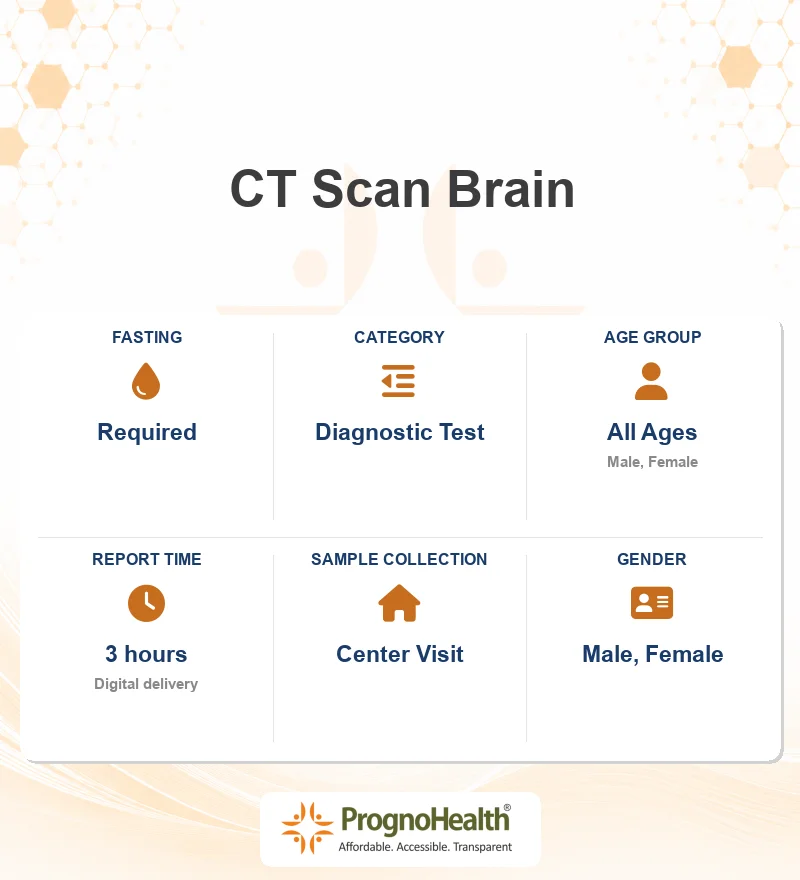 CT Scan Brain

FASTING
Required

CATEGORY
Diagnostic Test

AGE GROUP
All Ages
Male, Female

REPORT TIME
3 hours
Digital delivery

SAMPLE COLLECTION
Center Visit

GENDER
Male, Female

PrognoHealth®
Affordable. Accessible. Transparent